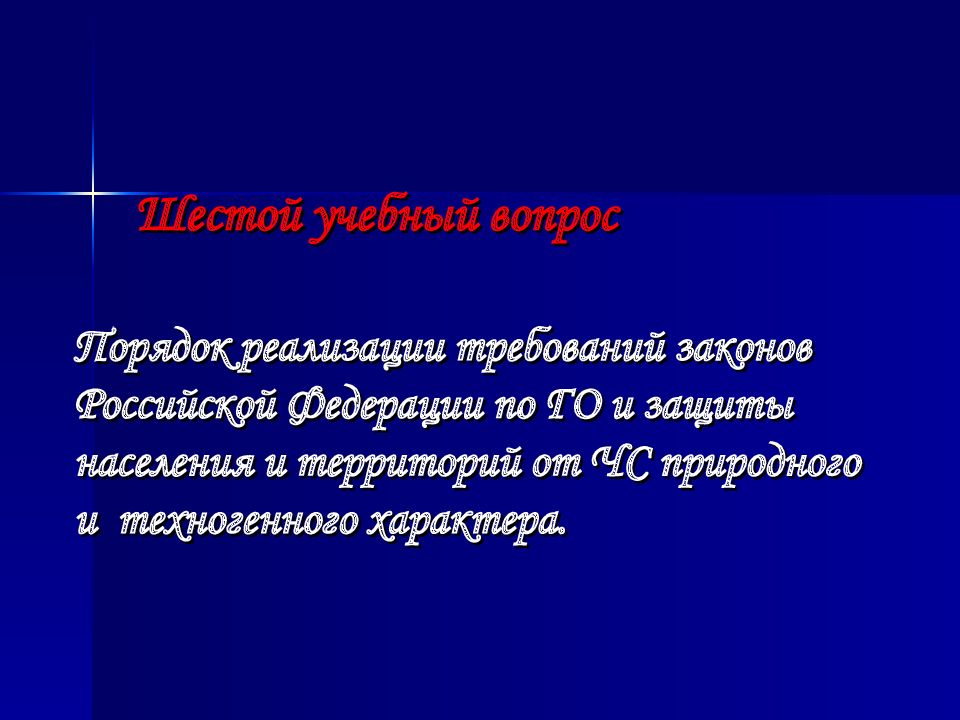 Шестой учебный вопрос

Порядок реализации требований законов Российской Федерации по ГО и защиты населения и территорий от ЧС природного и техногенного характера.